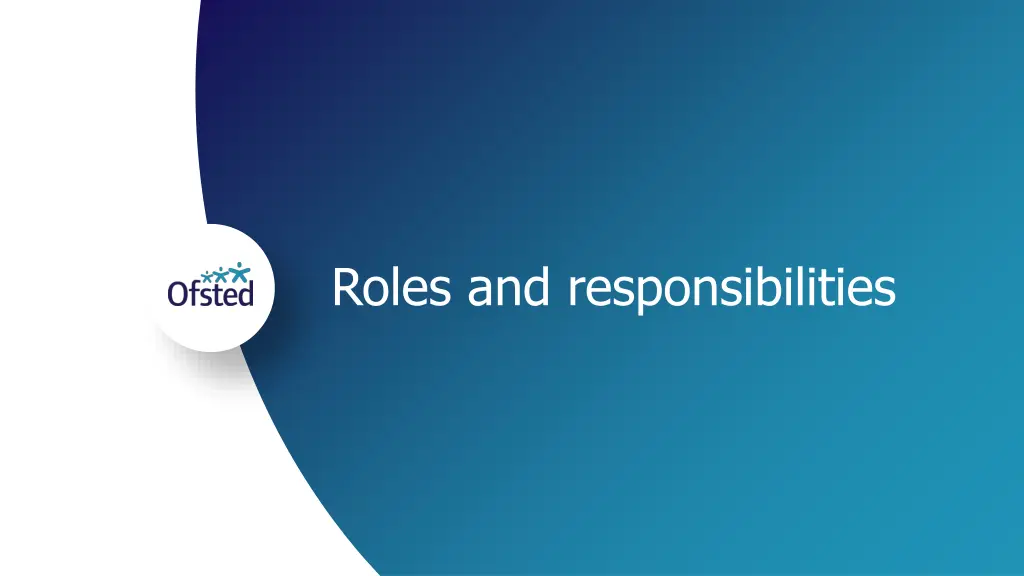 Ofsted

Roles and responsibilities